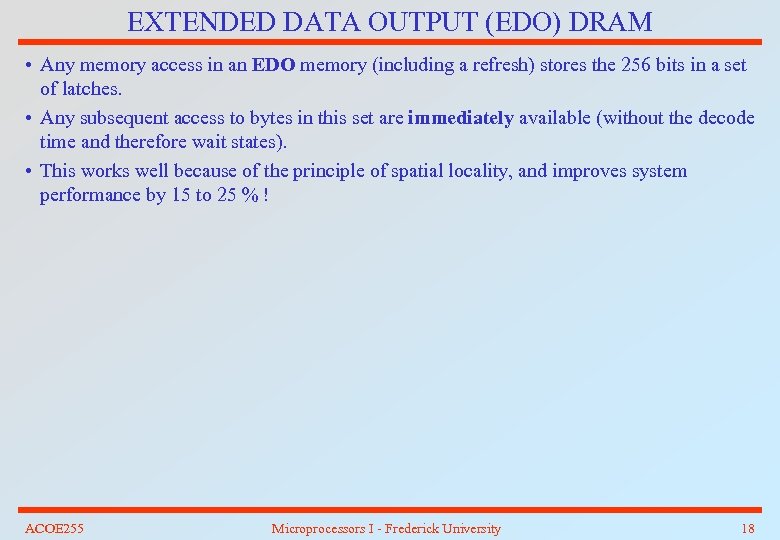 EXTENDED DATA OUTPUT (EDO) DRAM

• Any memory access in an EDO memory (including a refresh) stores the 256 bits in a set of latches.

• Any subsequent access to bytes in this set are immediately available (without the decode time and therefore wait states).

• This works well because of the principle of spatial locality, and improves system performance by 15 to 25 % !

ACOE255

Microprocessors I - Frederick University

18